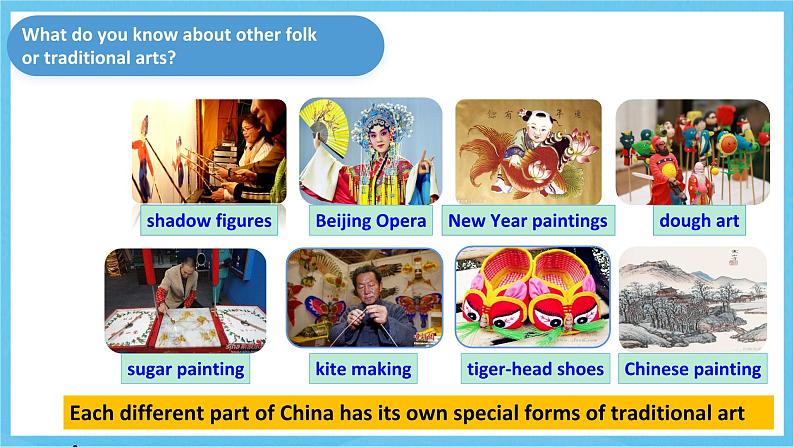 What do you know about other folk or traditional arts?

shadow figures

Beijing Opera

New Year paintings

dough art

sugar painting

kite making

tiger-head shoes

Chinese painting

Each different part of China has its own special forms of traditional art